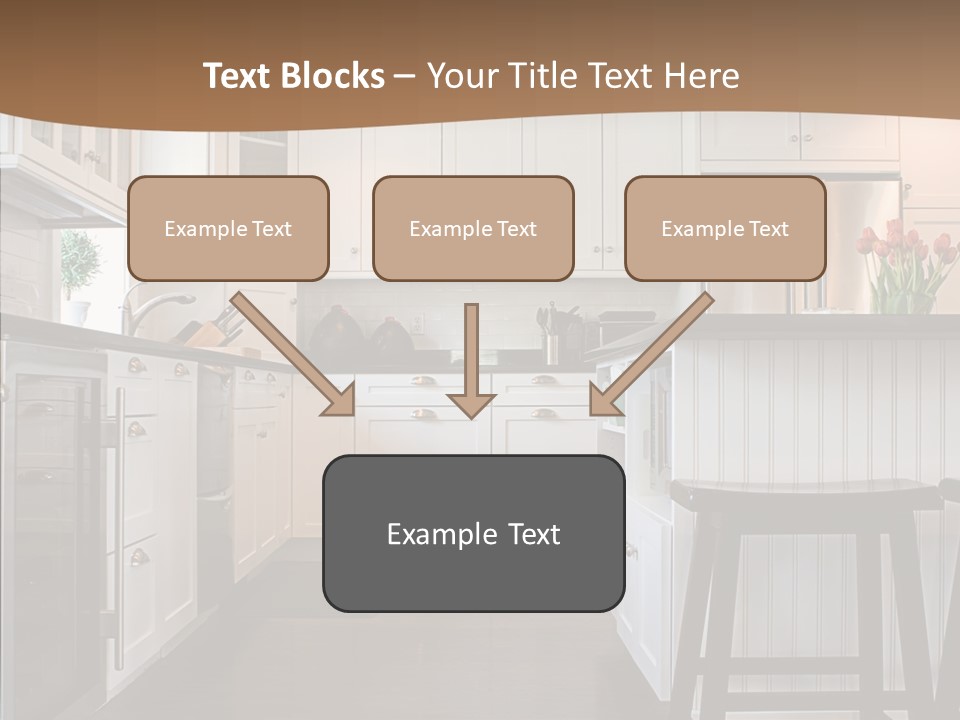 Text Blocks – Your Title Text Here

Example Text

Example Text

Example Text

Example Text